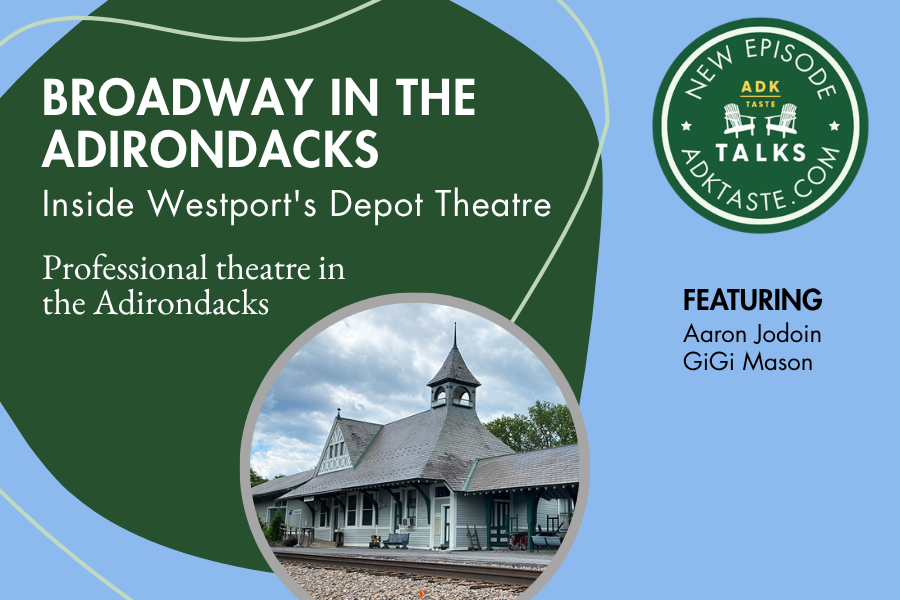 BROADWAY IN THE ADIRONDACKS
Inside Westport's Depot Theatre

Professional theatre in the Adirondacks

NEW EPISODE
ADK TASTE
TALKS
ADKTASTE.COM

FEATURING
Aaron Jodoin
GiGi Mason